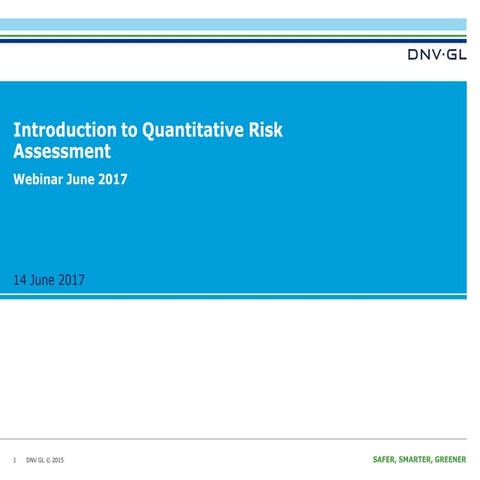 DNV·GL

Introduction to Quantitative Risk Assessment

Webinar June 2017

14 June 2017

1 DNV GL © 2015

SAFER, SMARTER, GREENER